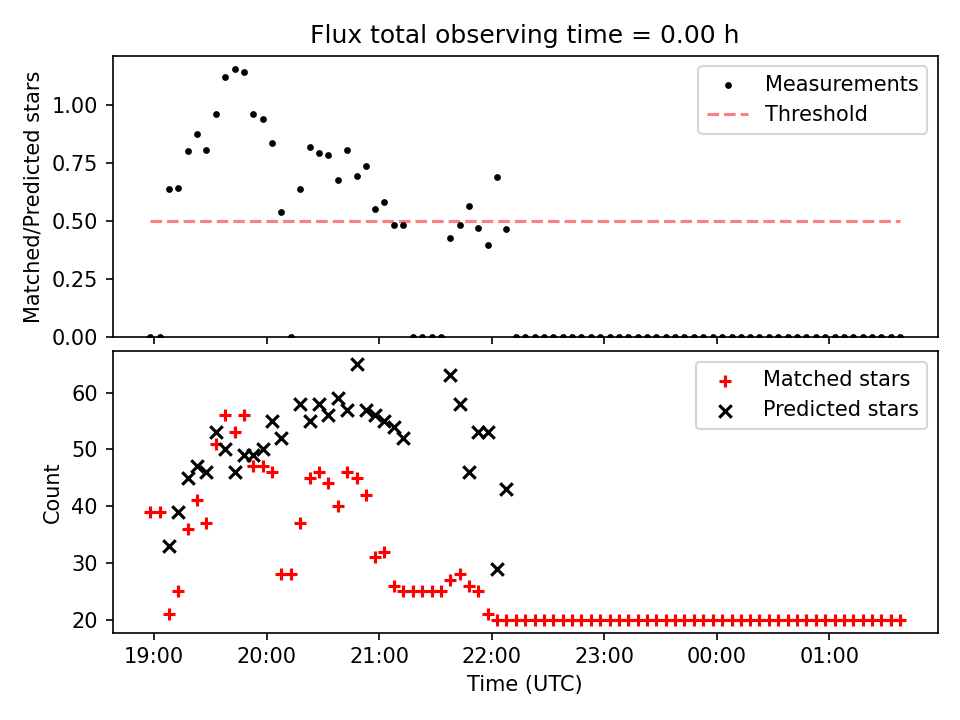 Flux total observing time = 0.00 h

Matched/Predicted stars

1.00
0.75
0.50
0.25
0.00

Measurements
Threshold

Count

60
50
40
30
20

Matched stars
Predicted stars

19:00
20:00
21:00
22:00
23:00
00:00
01:00

Time (UTC)